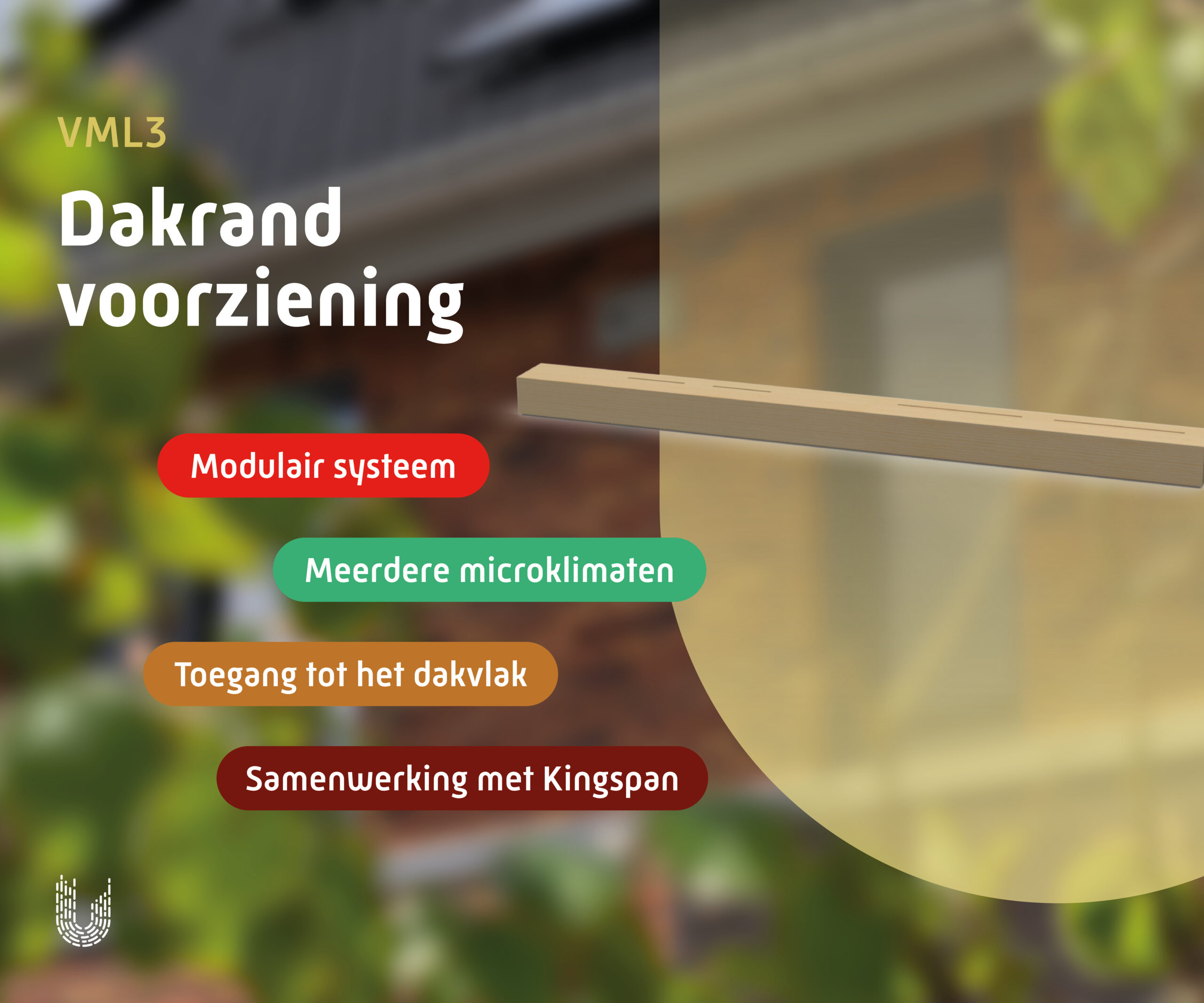 VML3

Dakrand voorziening

Modulair systeem

Meerdere microklimaten

Toegang tot het dakvlak

Samenwerking met Kingspan